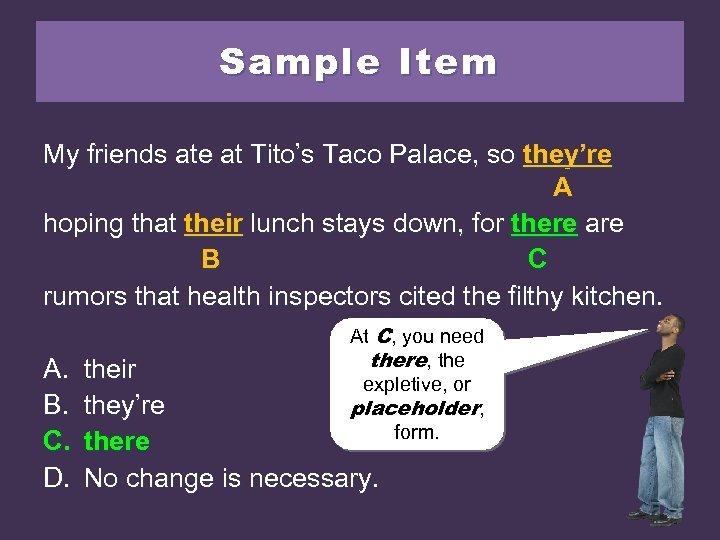 Sample Item

My friends ate at Tito's Taco Palace, so they're
A
hoping that their lunch stays down, for there are
B C
rumors that health inspectors cited the filthy kitchen.

A. their
B. they're
C. there
D. No change is necessary.

At C, you need there, the expletive, or placeholder, form.